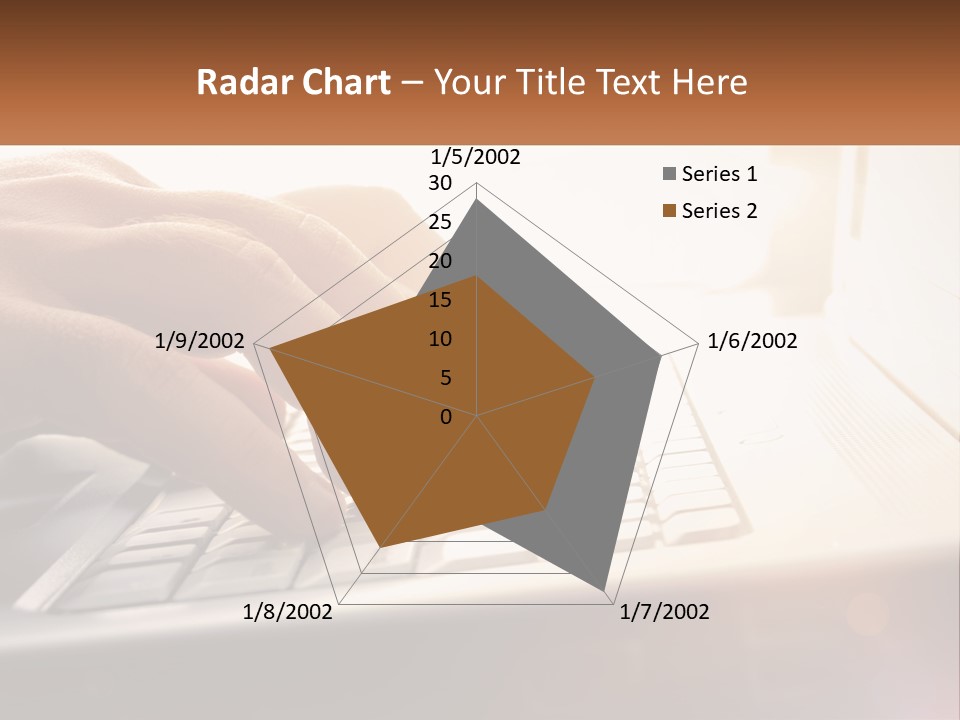 Radar Chart – Your Title Text Here

1/5/2002
30
25
20
15
10
5
0
1/6/2002
1/7/2002
1/8/2002
1/9/2002

Series 1
Series 2